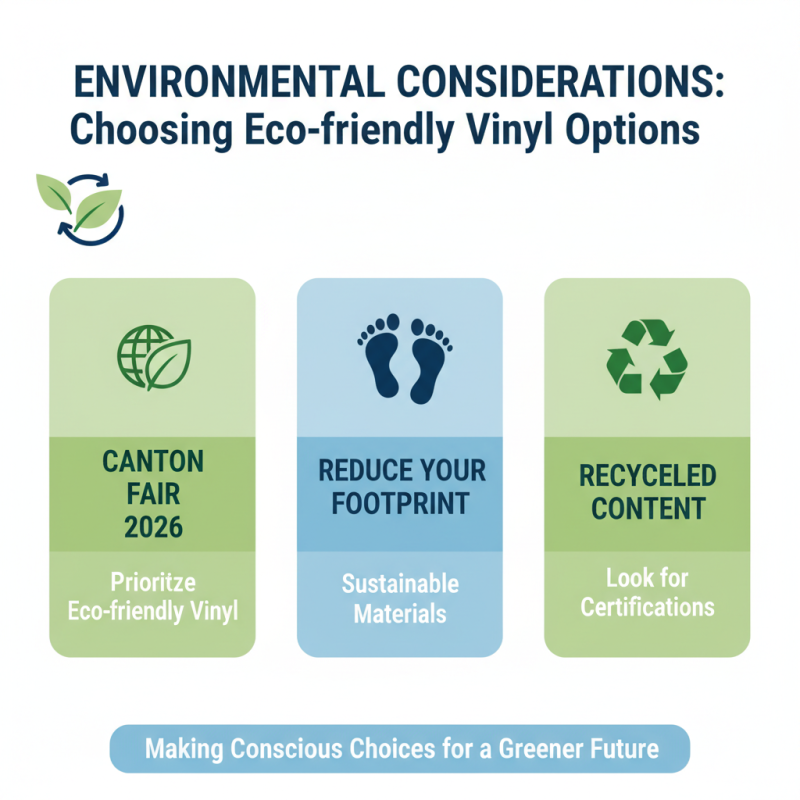 ENVIRONMENTAL CONSIDERATIONS:
Choosing Eco-friendly Vinyl Options

CANTON FAIR 2026

Prioritze Eco-friendly Vinyl

REDUCE YOUR FOOTPRINT

Sustainable Materials

RECYCELED CONTENT

Look for Certifications

Making Conscious Choices for a Greener Future